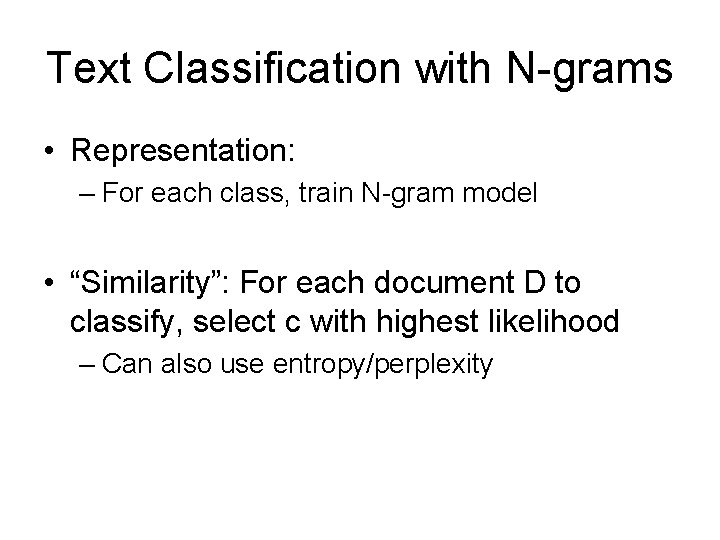 Text Classification with N-grams

• Representation:
– For each class, train N-gram model

• “Similarity”: For each document D to classify, select c with highest likelihood
– Can also use entropy/perplexity